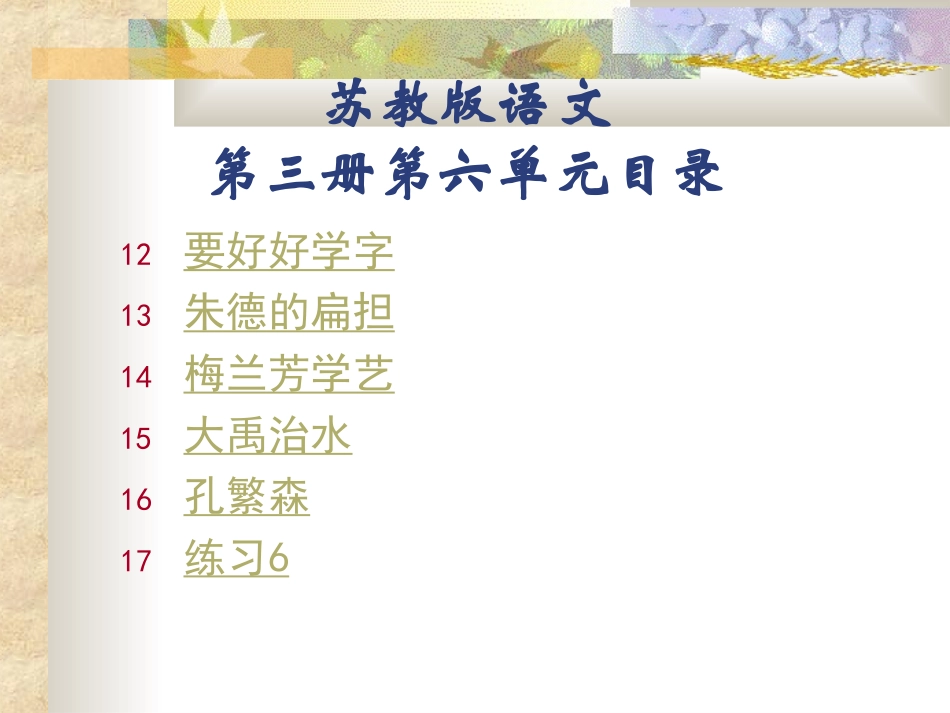 苏教版语文
第三册第六单元目录

12 要好好学字
13 朱德的扁担
14 梅兰芳学艺
15 大禹治水
16 孔繁森
17 练习6